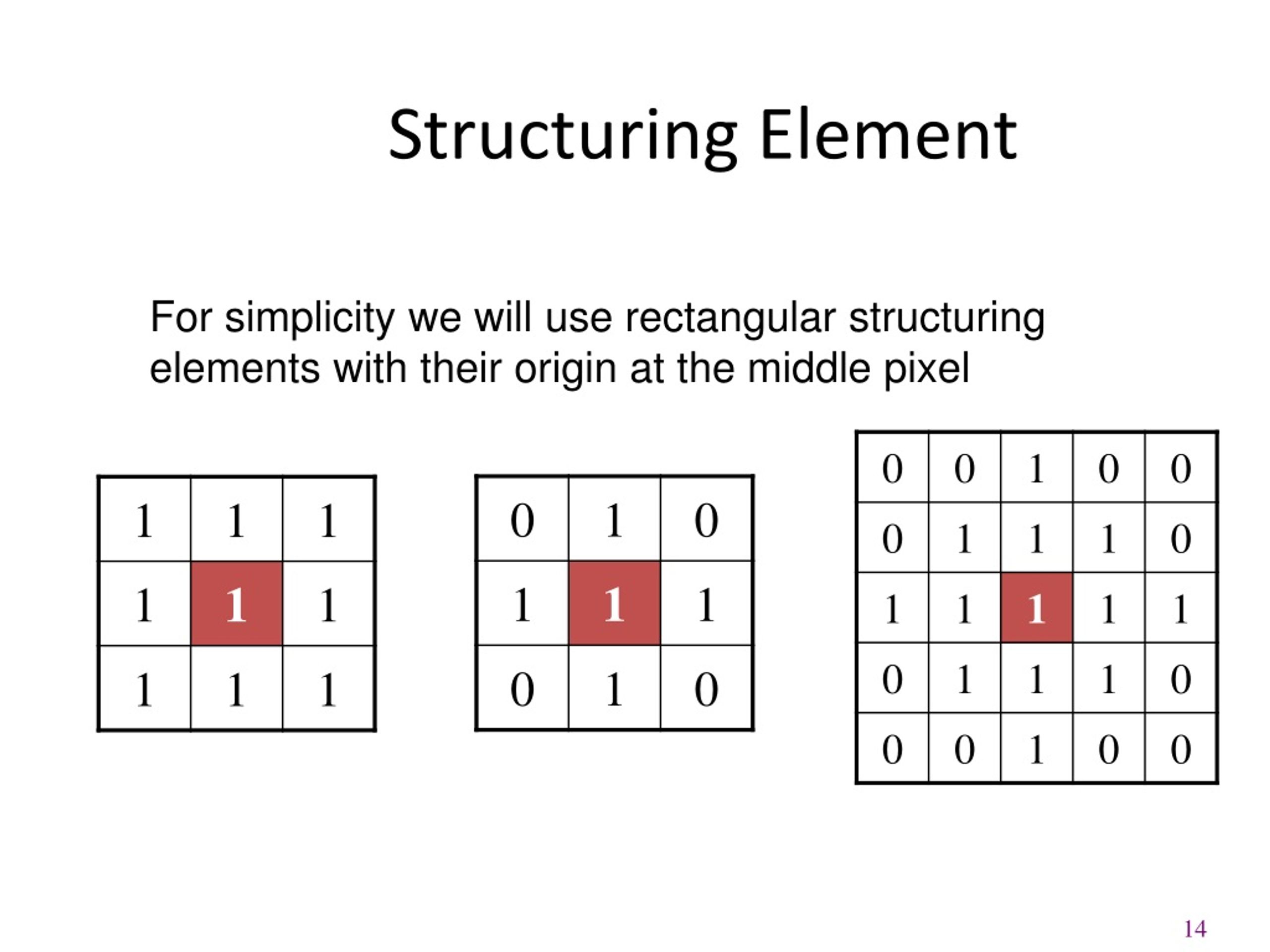 Structuring Element

For simplicity we will use rectangular structuring elements with their origin at the middle pixel

| 1 | 1 | 1 |
|---|---|---|
| 1 | 1 | 1 |
| 1 | 1 | 1 |

| 0 | 1 | 0 |
|---|---|---|
| 1 | 1 | 1 |
| 0 | 1 | 0 |

| 0 | 0 | 1 | 0 | 0 |
|---|---|---|---|---|
| 0 | 1 | 1 | 1 | 0 |
| 1 | 1 | 1 | 1 | 1 |
| 0 | 1 | 1 | 1 | 0 |
| 0 | 0 | 1 | 0 | 0 |

14